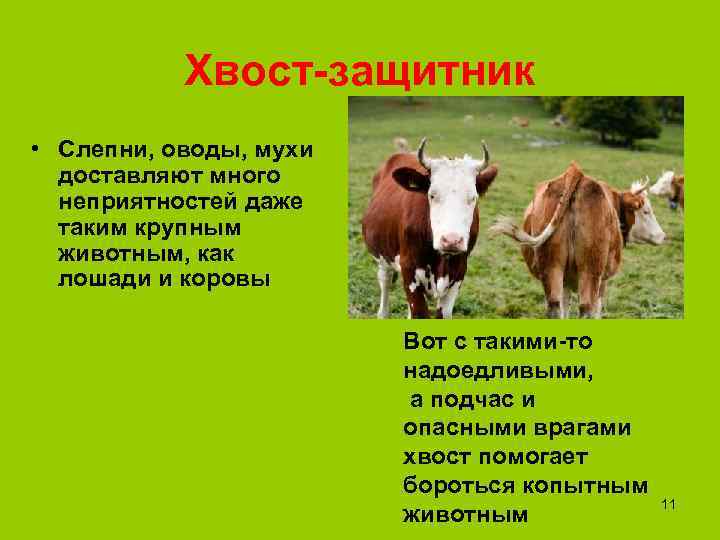 Хвост-защитник

• Слепни, оводы, мухи доставляют много неприятностей даже таким крупным животным, как лошади и коровы

Вот с такими-то надоедливыми, а подчас и опасными врагами хвост помогает бороться копытным животным

11